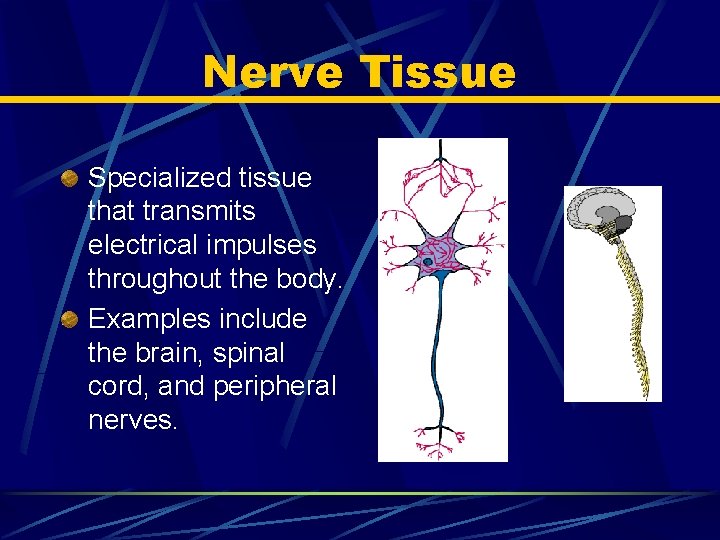 Nerve Tissue

Specialized tissue that transmits electrical impulses throughout the body.

Examples include the brain, spinal cord, and peripheral nerves.